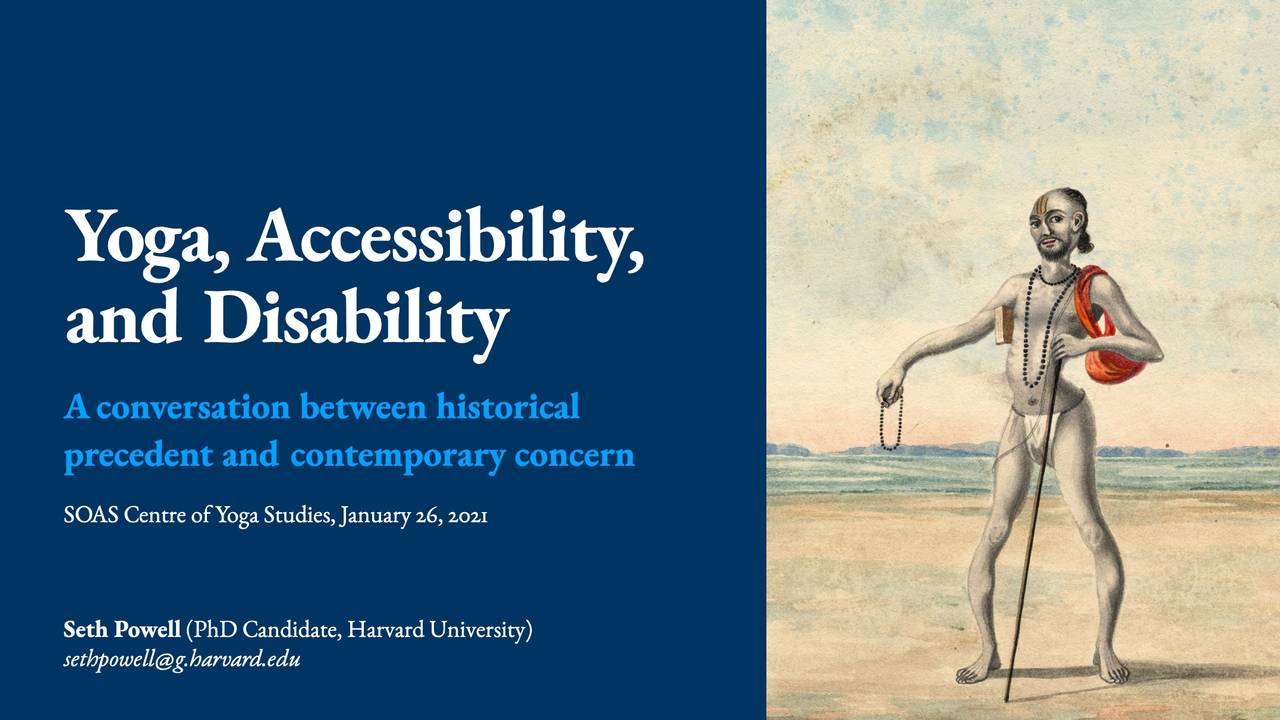 Yoga, Accessibility, and Disability

A conversation between historical precedent and contemporary concern

SOAS Centre of Yoga Studies, January 26, 2021

Seth Powell (PhD Candidate, Harvard University)
sethpowell@g.harvard.edu